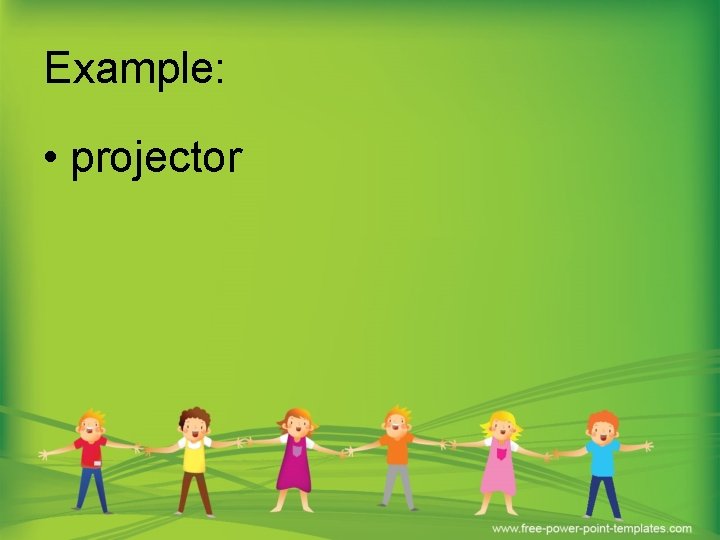 Example:

• projector

www.free-power-point-templates.com